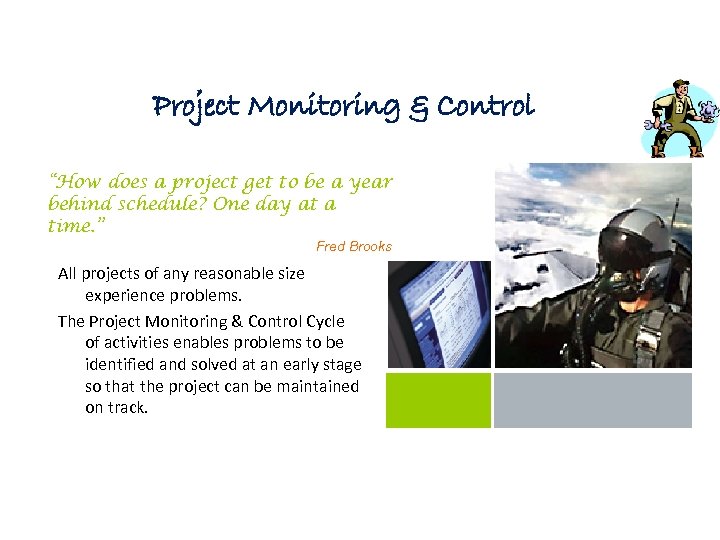 Project Monitoring & Control

"How does a project get to be a year behind schedule? One day at a time."

Fred Brooks

All projects of any reasonable size experience problems.

The Project Monitoring & Control Cycle of activities enables problems to be identified and solved at an early stage so that the project can be maintained on track.